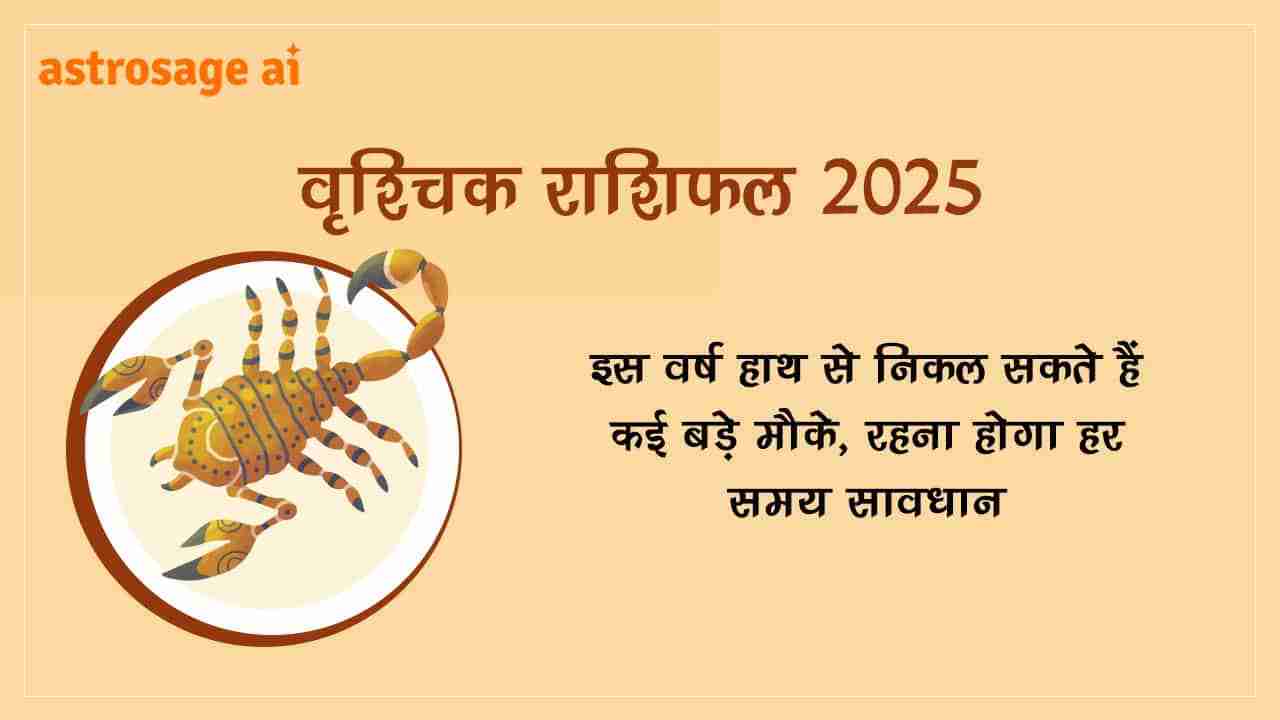 astrosage ai

वृश्चिक राशिफल 2025

इस वर्ष हाथ से निकल सकते हैं कई बड़े मौके, रहना होगा हर समय सावधान